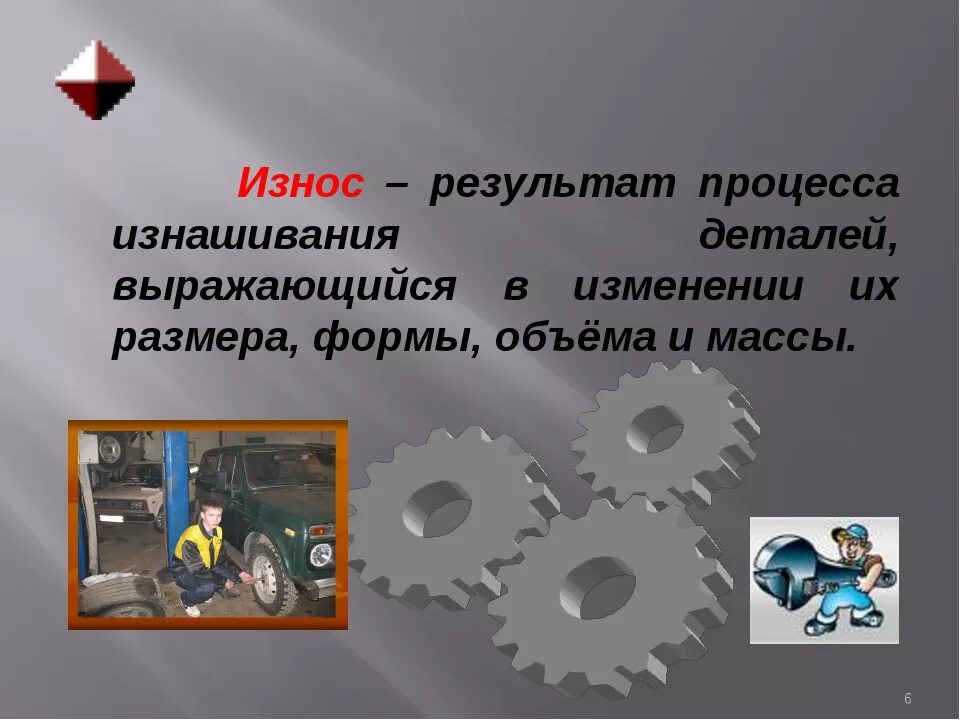 Износ – результат процесса изнашивания деталей, выражающийся в изменении их размера, формы, объёма и массы.

6